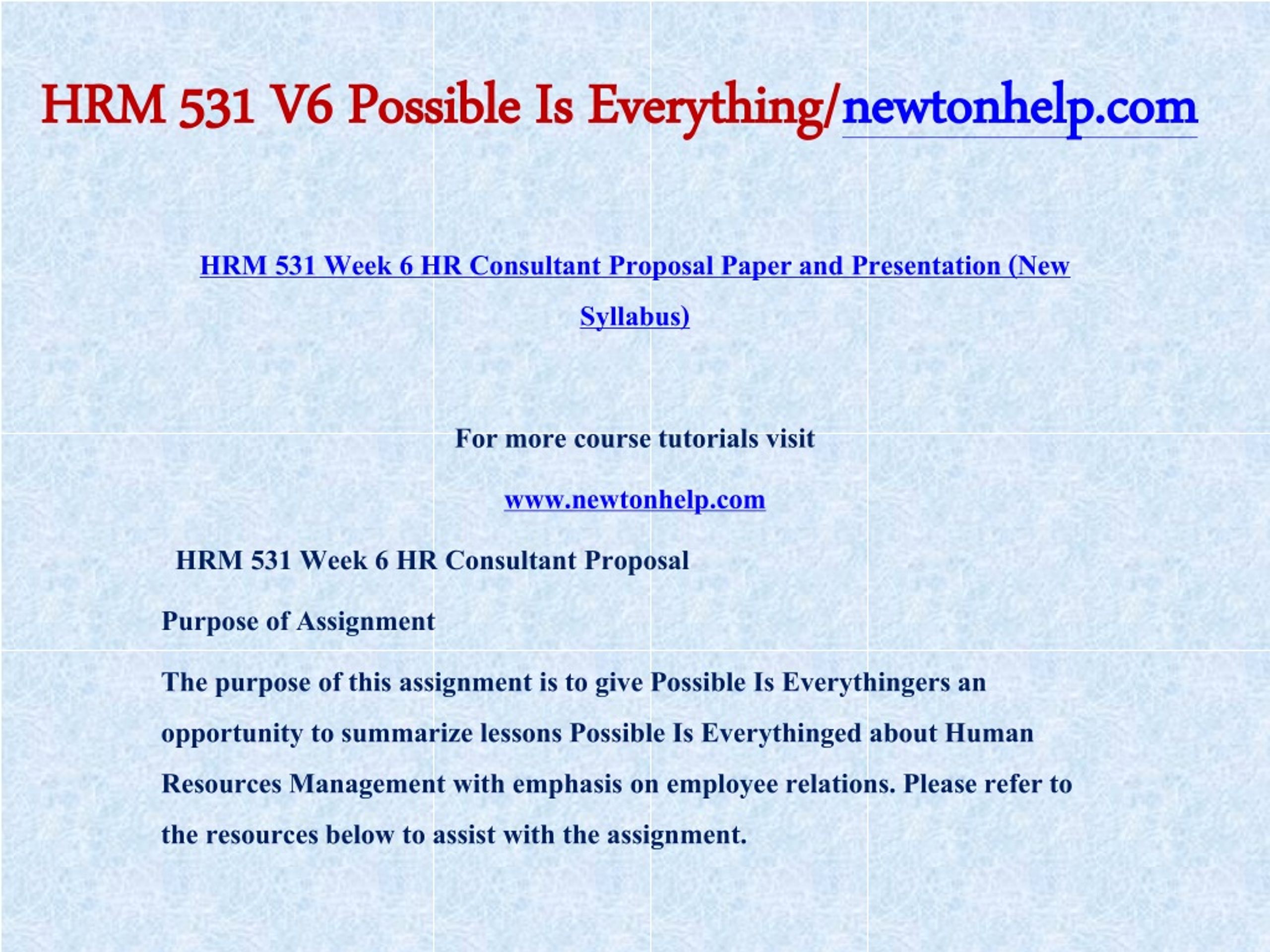 HRM 531 V6 Possible Is Everything/newtonhelp.com

HRM 531 Week 6 HR Consultant Proposal Paper and Presentation (New Syllabus)

For more course tutorials visit

www.newtonhelp.com

HRM 531 Week 6 HR Consultant Proposal

Purpose of Assignment

The purpose of this assignment is to give Possible Is Everythingers an opportunity to summarize lessons Possible Is Everythinged about Human Resources Management with emphasis on employee relations. Please refer to the resources below to assist with the assignment.